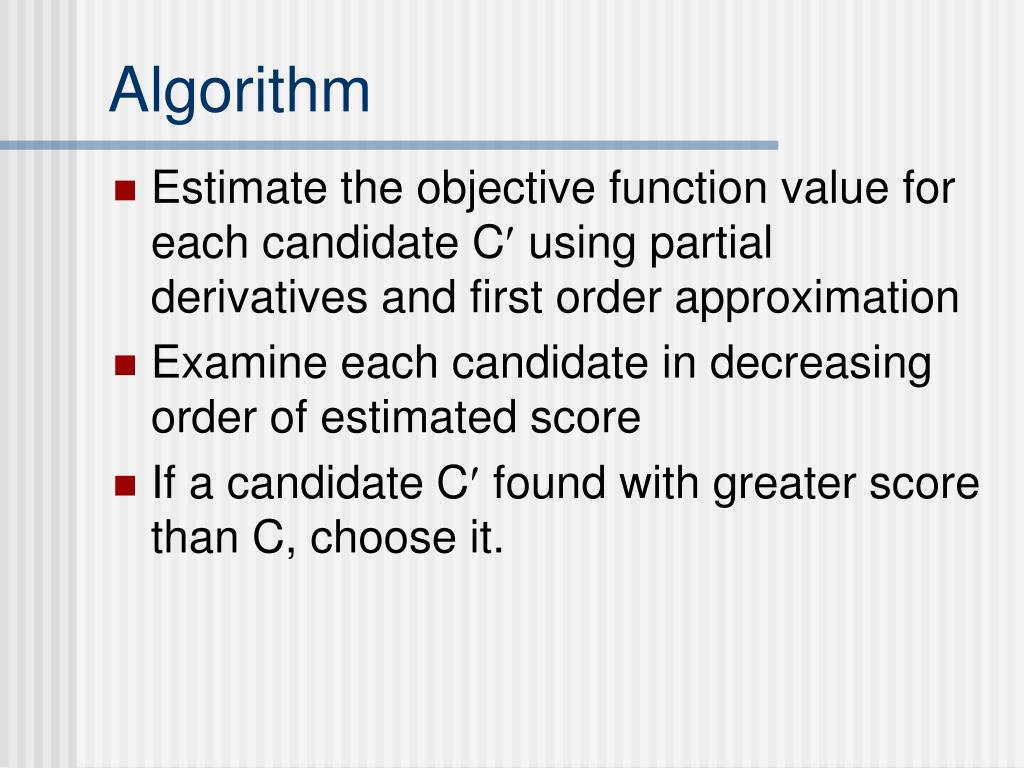 Algorithm

- Estimate the objective function value for each candidate C′ using partial derivatives and first order approximation
- Examine each candidate in decreasing order of estimated score
- If a candidate C′ found with greater score than C, choose it.